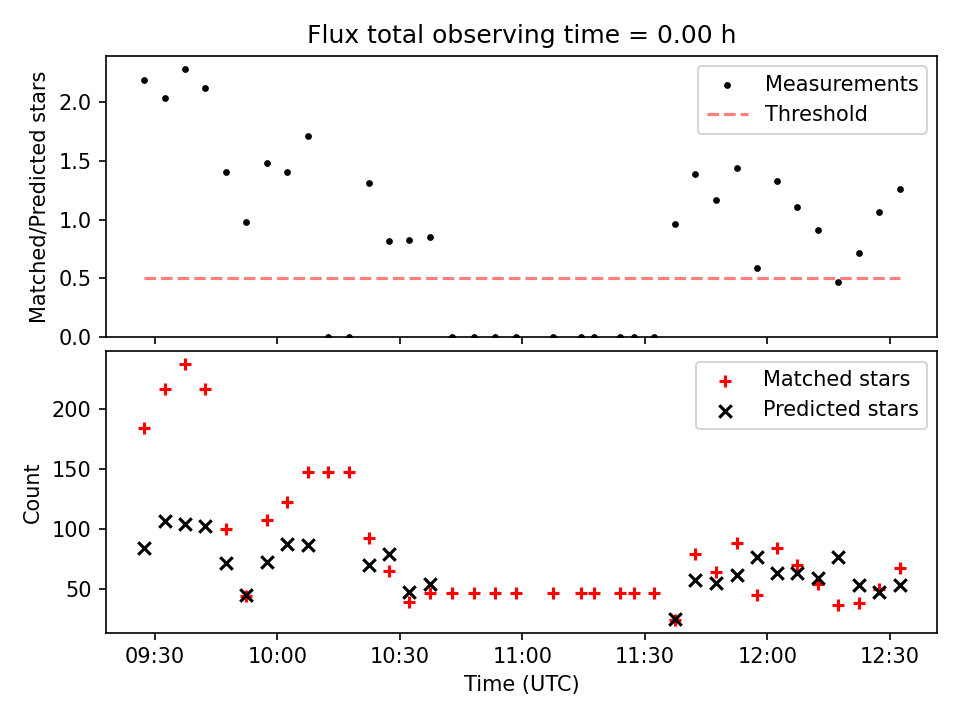 Flux total observing time = 0.00 h

Matched/Predicted stars

2.0
1.5
1.0
0.5
0.0

Measurements
Threshold

Count

200
150
100
50

Matched stars
Predicted stars

09:30
10:00
10:30
11:00
11:30
12:00
12:30

Time (UTC)